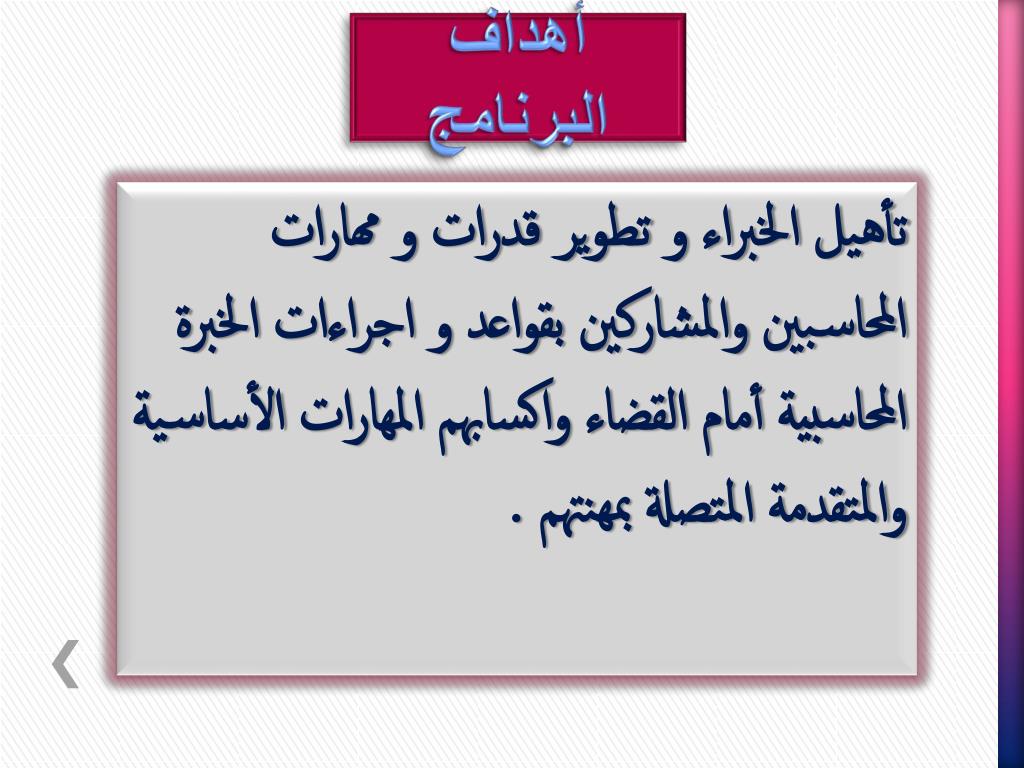 أهداف البرنامج

تأهيل الخبراء و تطوير قدرات و مهارات المحاسبين والمشاركين بقواعد و اجراءات الخبرة المحاسبية أمام القضاء واكسابهم المهارات الأساسية والمتقدمة المتصلة بمهنتهم .